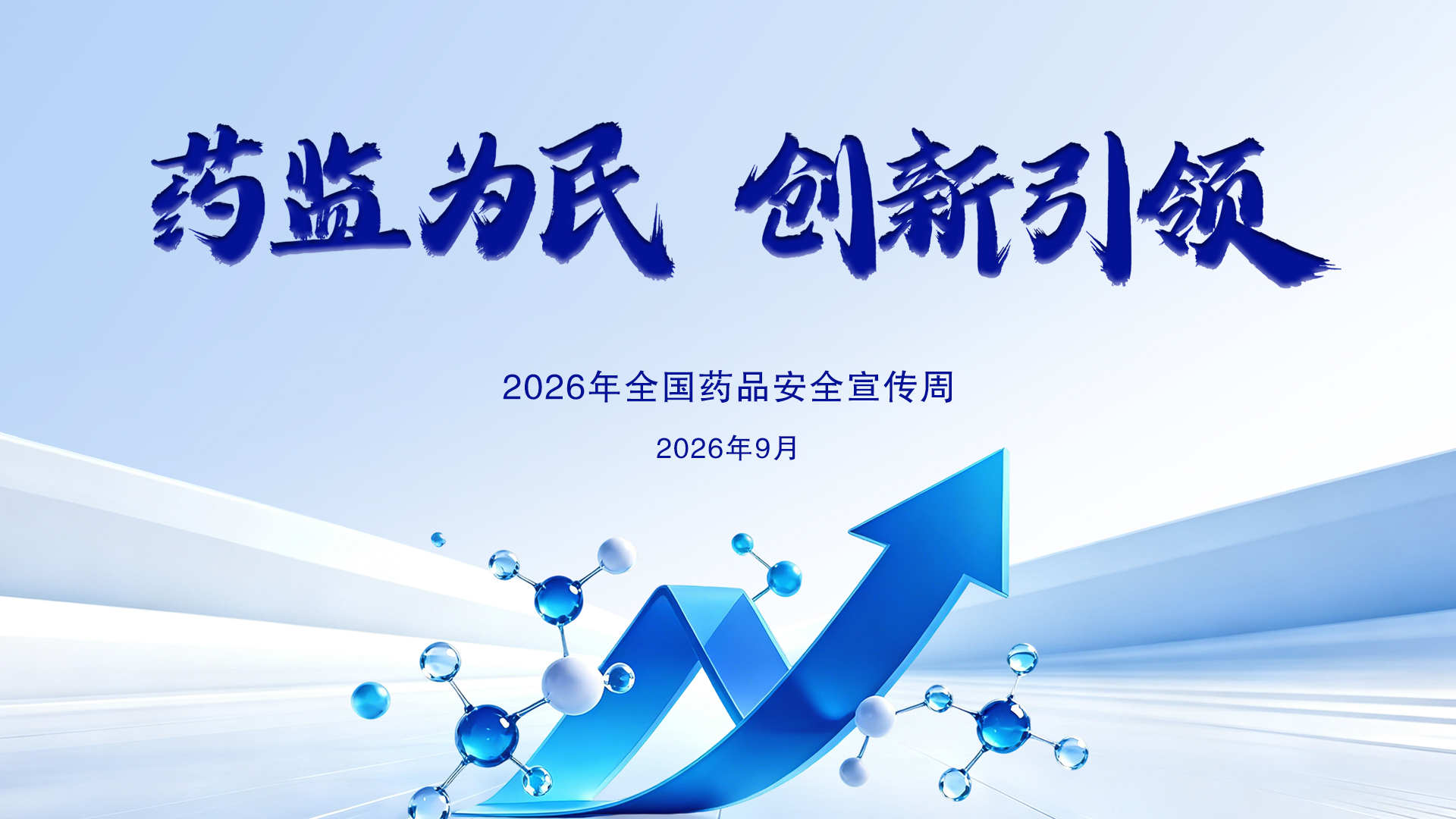 药监为民 创新引领

2026年全国药品安全宣传周

2026年9月